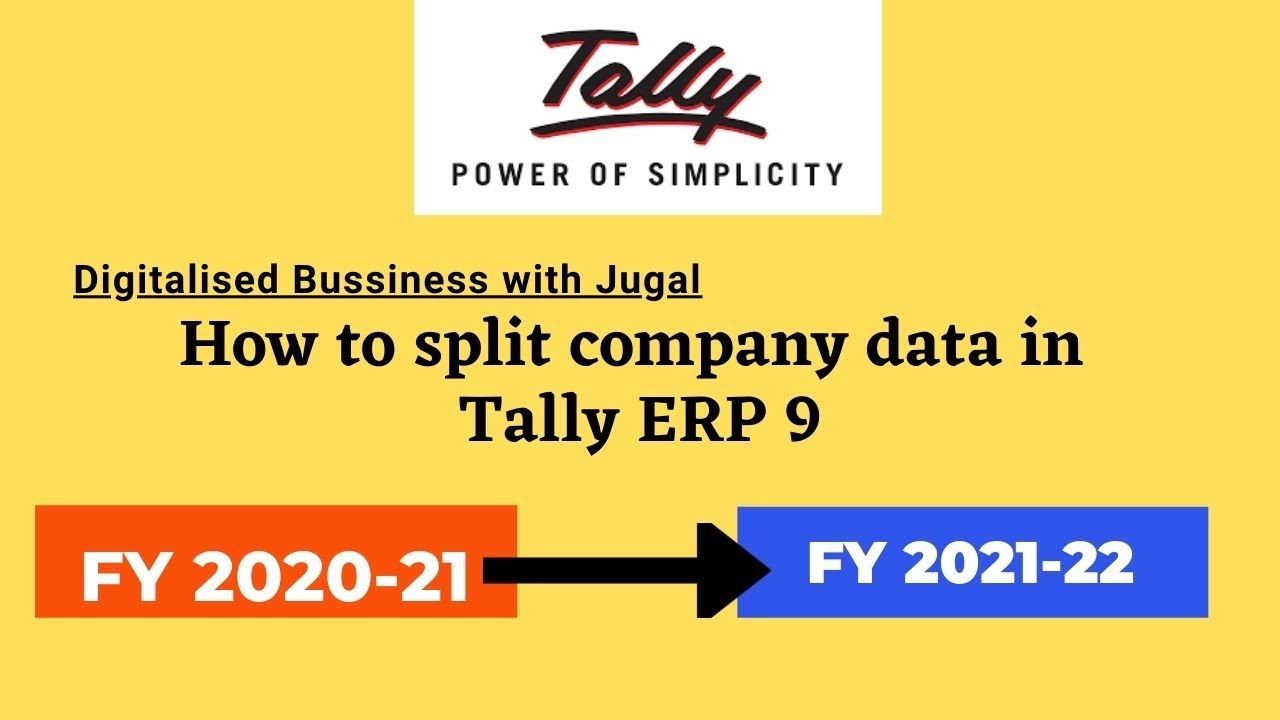 Tally
POWER OF SIMPLICITY

Digitalised Bussiness with Jugal

How to split company data in Tally ERP 9

FY 2020-21

FY 2021-22